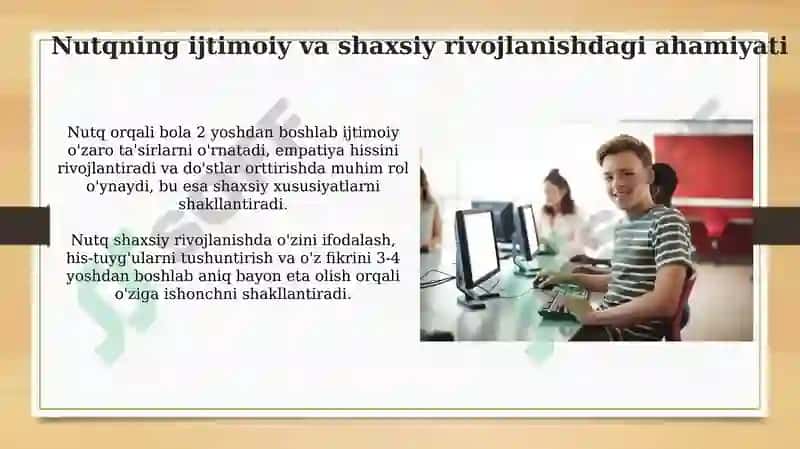 Nutqning ijtimoiy va shaxsiy rivojlanishdagi ahamiyati

Nutq orqali bola 2 yoshdan boshlab ijtimoiy o'zaro ta'sirlarni o'rnatadi, empatiya hissini rivojlantiradi va do'stlar orttirishda muhim rol o'ynaydi, bu esa shaxsiy xususiyatlarni shakllantiradi.

Nutq shaxsiy rivojlanishda o'zini ifodalash, his-tuyg'ularni tushuntirish va o'z fikrini 3-4 yoshdan boshlab aniq bayon eta olish orqali o'ziga ishonchni shakllantiradi.